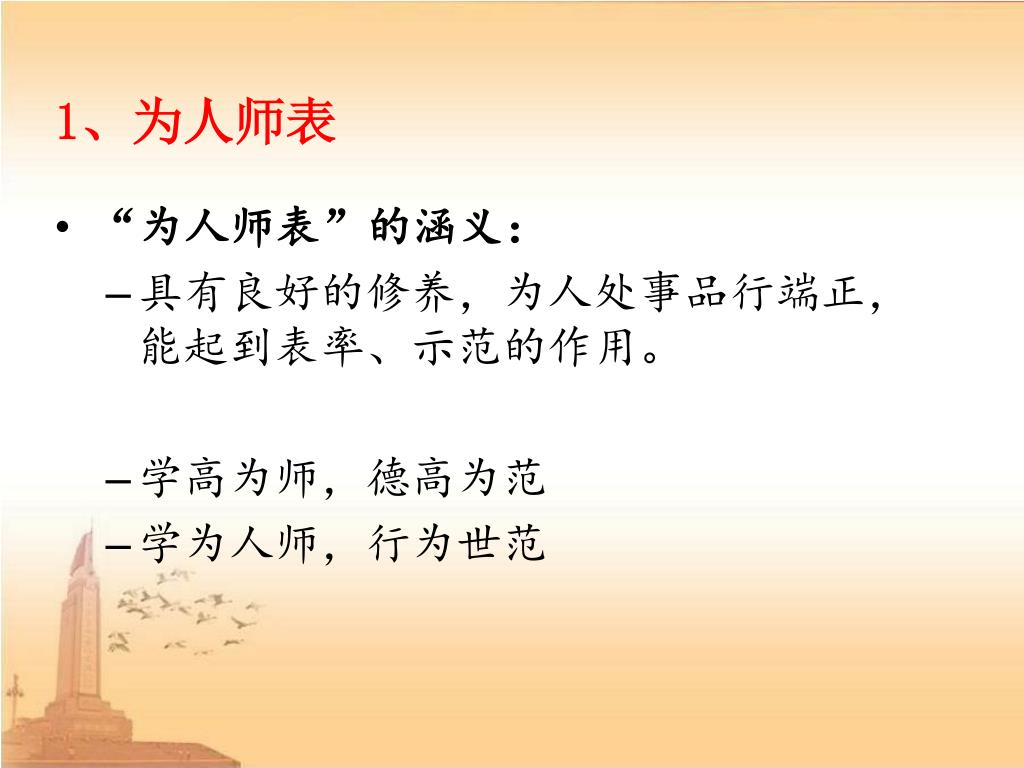 1、为人师表

• “为人师表”的涵义：
– 具有良好的修养，为人处事品行端正，能起到表率、示范的作用。

– 学高为师，德高为范
– 学为人师，行为世范